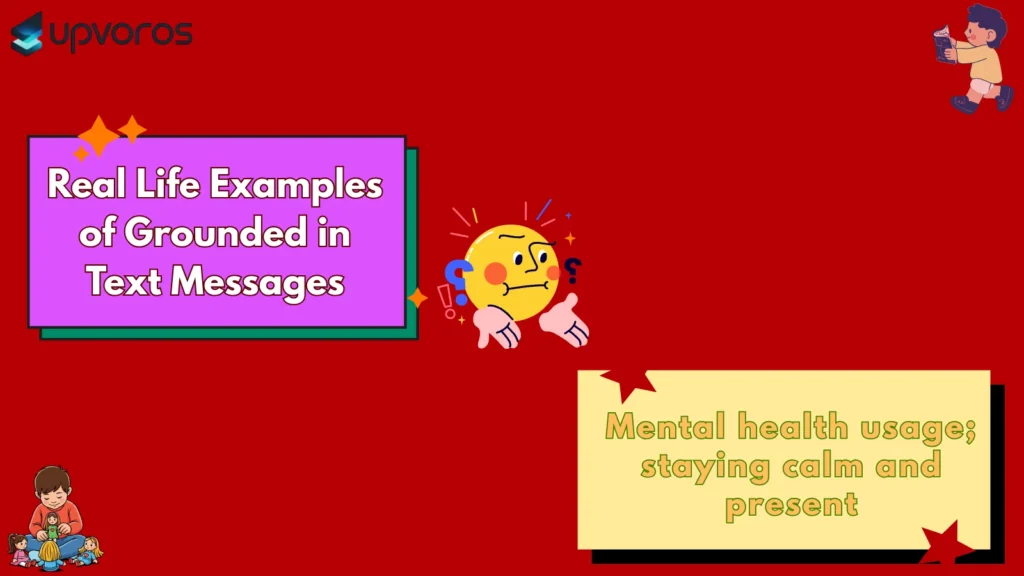 upvoros

Real Life Examples of Grounded in Text Messages

Mental health usage; staying calm and present